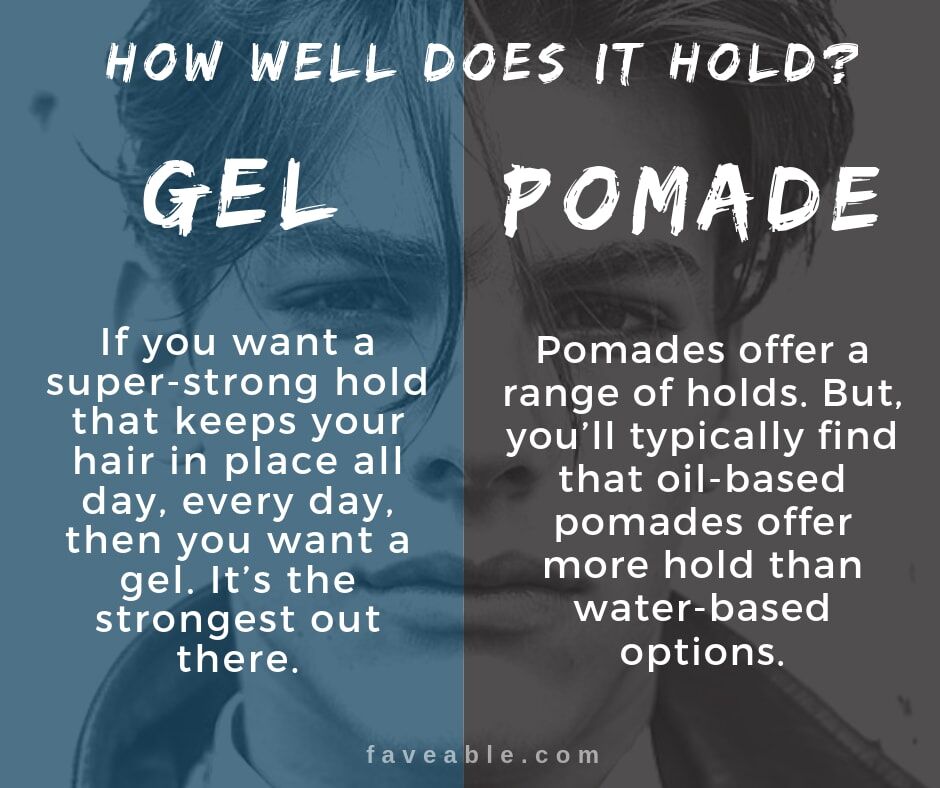 HOW WELL DOES IT HOLD?

GEL

If you want a super-strong hold that keeps your hair in place all day, every day, then you want a gel. It's the strongest out there.

POMADE

Pomades offer a range of holds. But, you'll typically find that oil-based pomades offer more hold than water-based options.

faveable.com